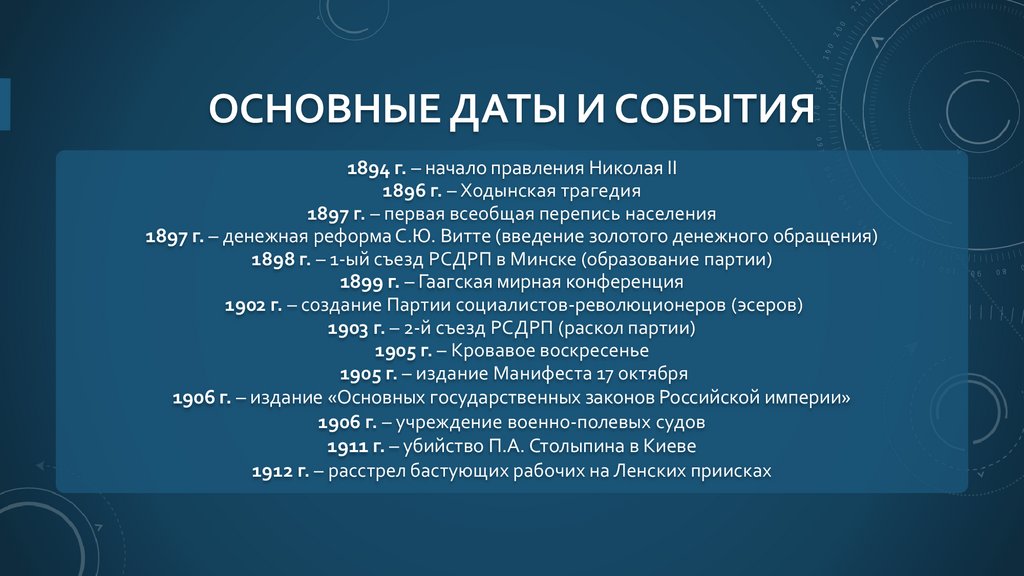 ОСНОВНЫЕ ДАТЫ И СОБЫТИЯ

1894 г. – начало правления Николая II
1896 г. – Ходынская трагедия
1897 г. – первая всеобщая перепись населения
1897 г. – денежная реформа С.Ю. Витте (введение золотого денежного обращения)
1898 г. – 1-ый съезд РСДРП в Минске (образование партии)
1899 г. – Гаагская мирная конференция
1902 г. – создание Партии социалистов-революционеров (эсеров)
1903 г. – 2-й съезд РСДРП (раскол партии)
1905 г. – Кровавое воскресенье
1905 г. – издание Манифеста 17 октября
1906 г. – издание «Основных государственных законов Российской империи»
1906 г. – учреждение военно-полевых судов
1911 г. – убийство П.А. Столыпина в Киеве
1912 г. – расстрел бастующих рабочих на Ленских приисках